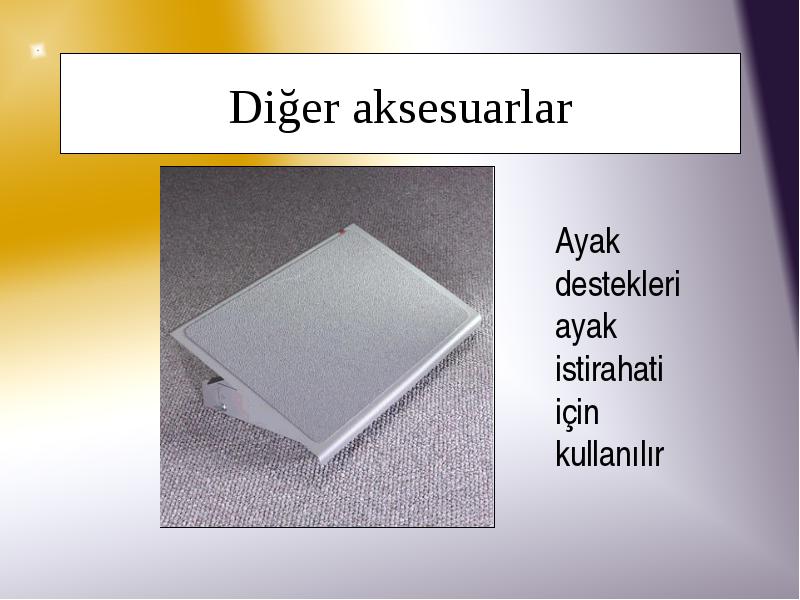 Diğer aksesuarlar

Ayak destekleri ayak istirahati için kullanılır